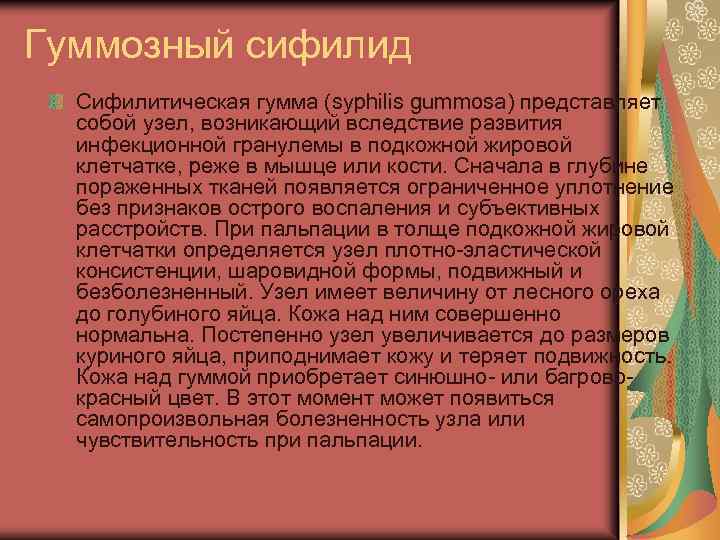 Гуммозный сифилид

Сифилитическая гумма (syphilis gummosa) представляет собой узел, возникающий вследствие развития инфекционной гранулемы в подкожной жировой клетчатке, реже в мышце или кости. Сначала в глубине пораженных тканей появляется ограниченное уплотнение без признаков острого воспаления и субъективных расстройств. При пальпации в толще подкожной жировой клетчатки определяется узел плотно-эластической консистенции, шаровидной формы, подвижный и безболезненный. Узел имеет величину от лесного ореха до голубиного яйца. Кожа над ним совершенно нормальна. Постепенно узел увеличивается до размеров куриного яйца, приподнимает кожу и теряет подвижность. Кожа над гуммой приобретает синюшно- или багрово-красный цвет. В этот момент может появиться самопроизвольная болезненность узла или чувствительность при пальпации.